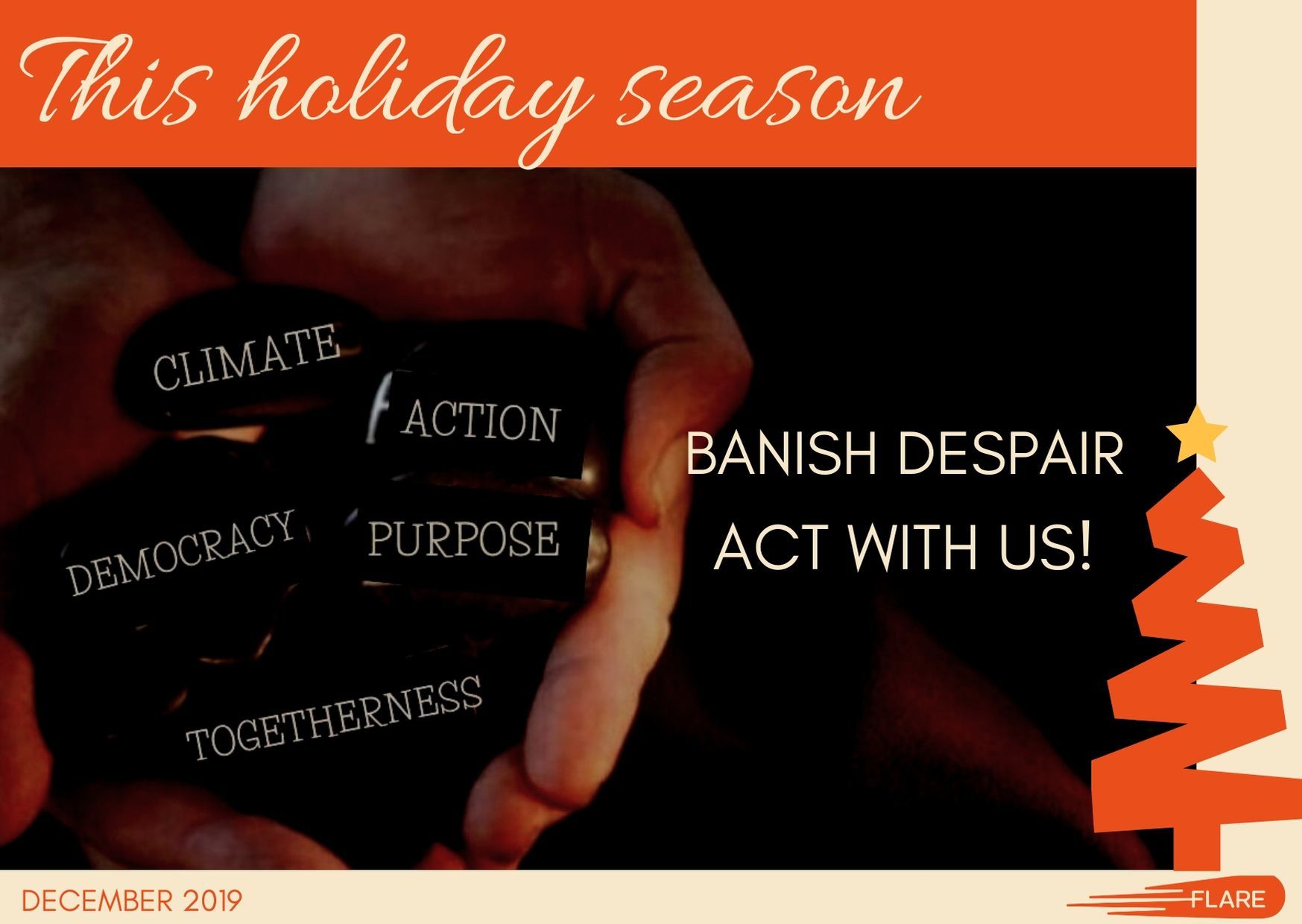 This holiday season

CLIMATE

ACTION

DEMOCRACY

PURPOSE

TOGETHERNESS

BANISH DESPAIR
ACT WITH US!

DECEMBER 2019

FLARE